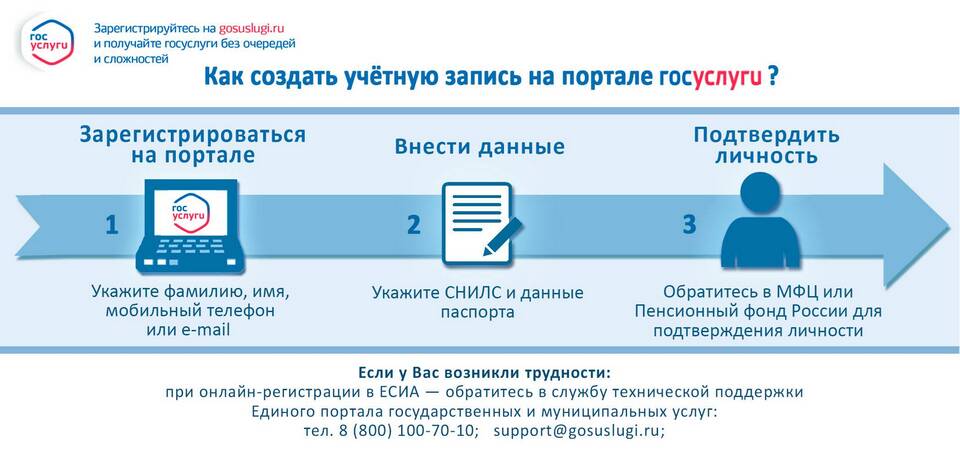 гос услуги

Зарегистрируйтесь на gosuslugi.ru и получайте госуслуги без очередей и сложностей

Как создать учётную запись на портале госуслуги ?

Зарегистрироваться на портале

1

гос услуги

Укажите фамилию, имя, мобильный телефон или e-mail

Внести данные

2

Укажите СНИЛС и данные паспорта

Подтвердить личность

3

Обратитесь в МФЦ или Пенсионный фонд России для подтверждения личности

Если у Вас возникли трудности:
при онлайн-регистрации в ЕСИА — обратитесь в службу технической поддержки Единого портала государственных и муниципальных услуг:
тел. 8 (800) 100-70-10; support@gosuslugi.ru;